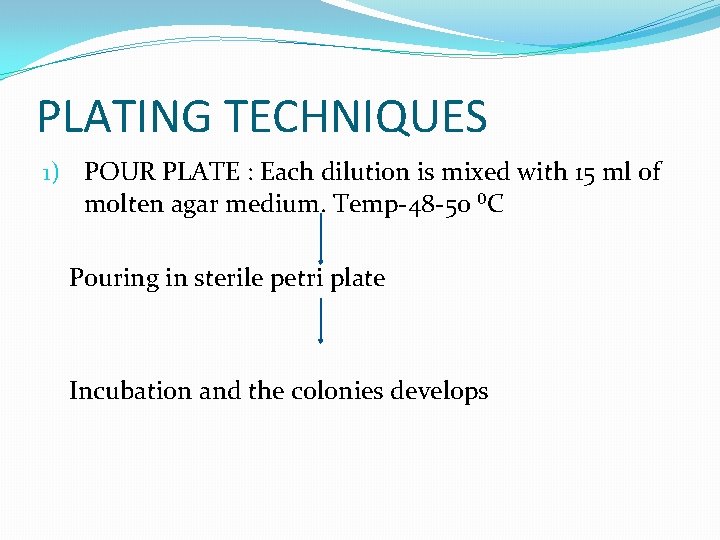 PLATING TECHNIQUES

1) POUR PLATE : Each dilution is mixed with 15 ml of molten agar medium. Temp-48-50 $^0$C

Pouring in sterile petri plate

Incubation and the colonies develops